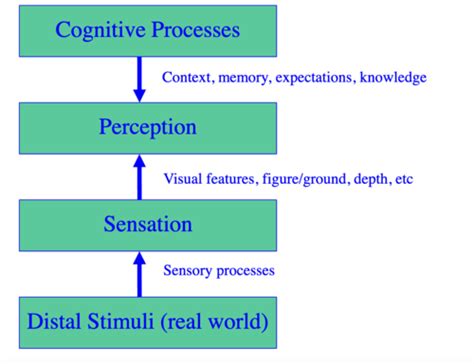 Cognitive Processes

Context, memory, expectations, knowledge

Perception

Visual features, figure/ground, depth, etc

Sensation

Sensory processes

Distal Stimuli (real world)